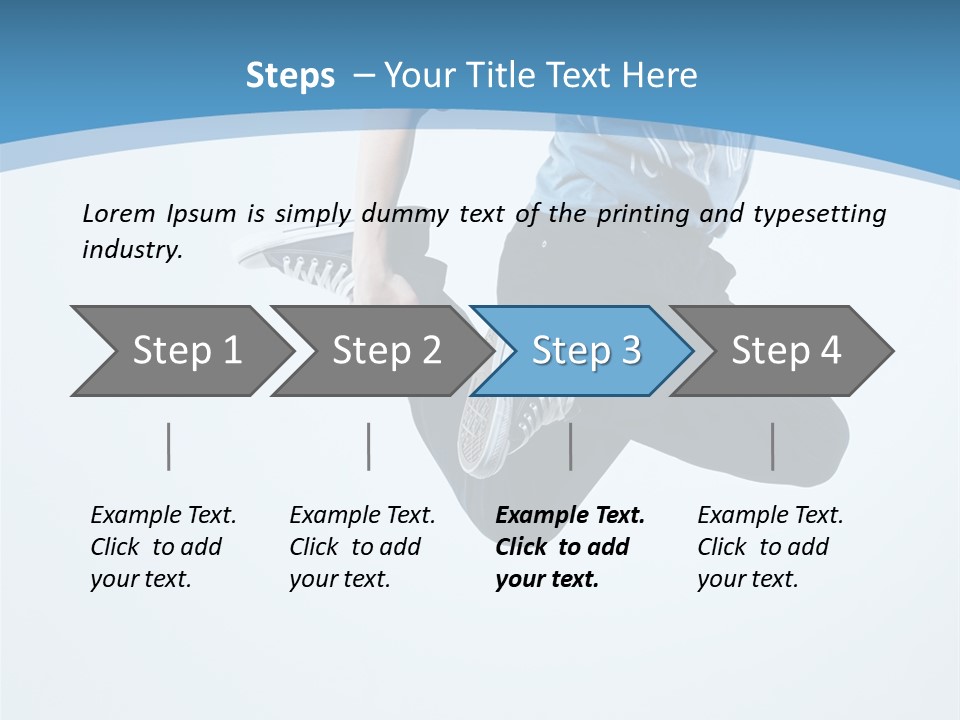 Steps – Your Title Text Here

Lorem Ipsum is simply dummy text of the printing and typesetting industry.

Step 1

Step 2

Step 3

Step 4

Example Text. Click to add your text.

Example Text. Click to add your text.

Example Text. Click to add your text.

Example Text. Click to add your text.